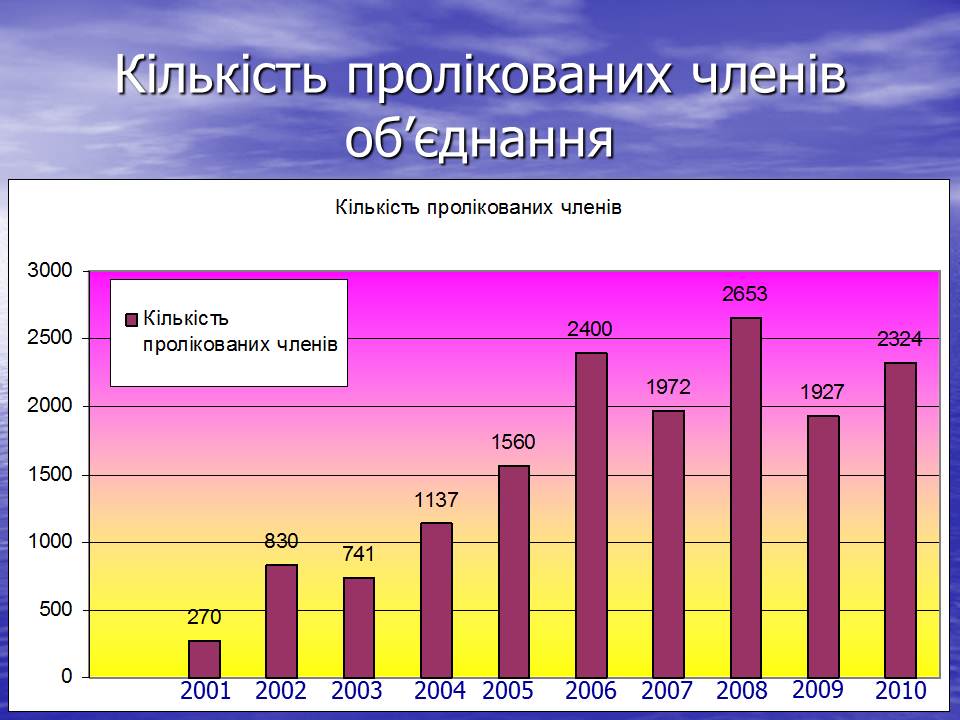 Кількість пролікованих членів об’єднання

Кількість пролікованих членів

Кількість пролікованих членів

3000
2500
2000
1500
1000
500
0

270
830
741
1137
1560
2400
1972
2653
1927
2324

2001 2002 2003 2004 2005 2006 2007 2008 2009 2010